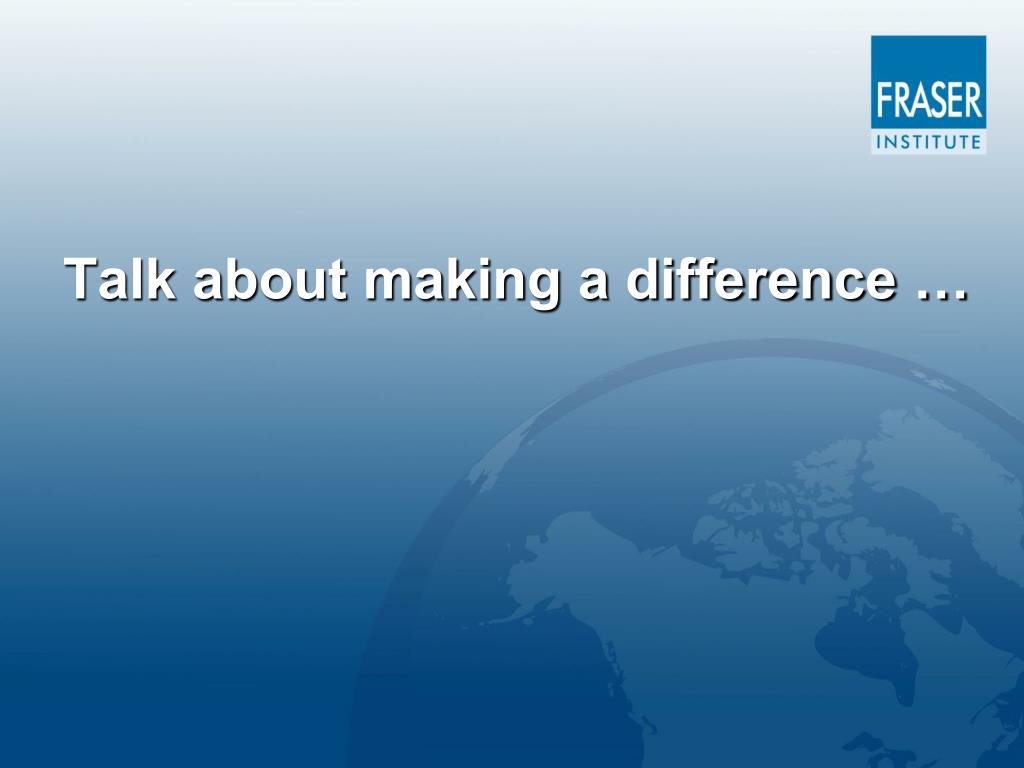 FRASER
INSTITUTE

Talk about making a difference …